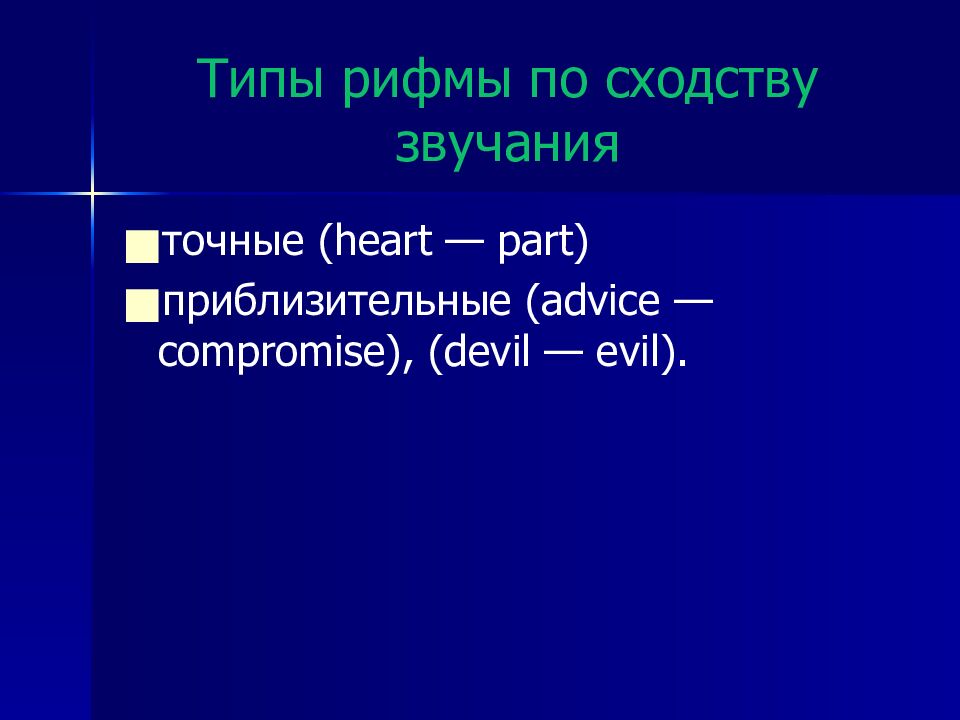 Типы рифмы по сходству звучания

точные (heart — part)

приблизительные (advice — compromise), (devil — evil).